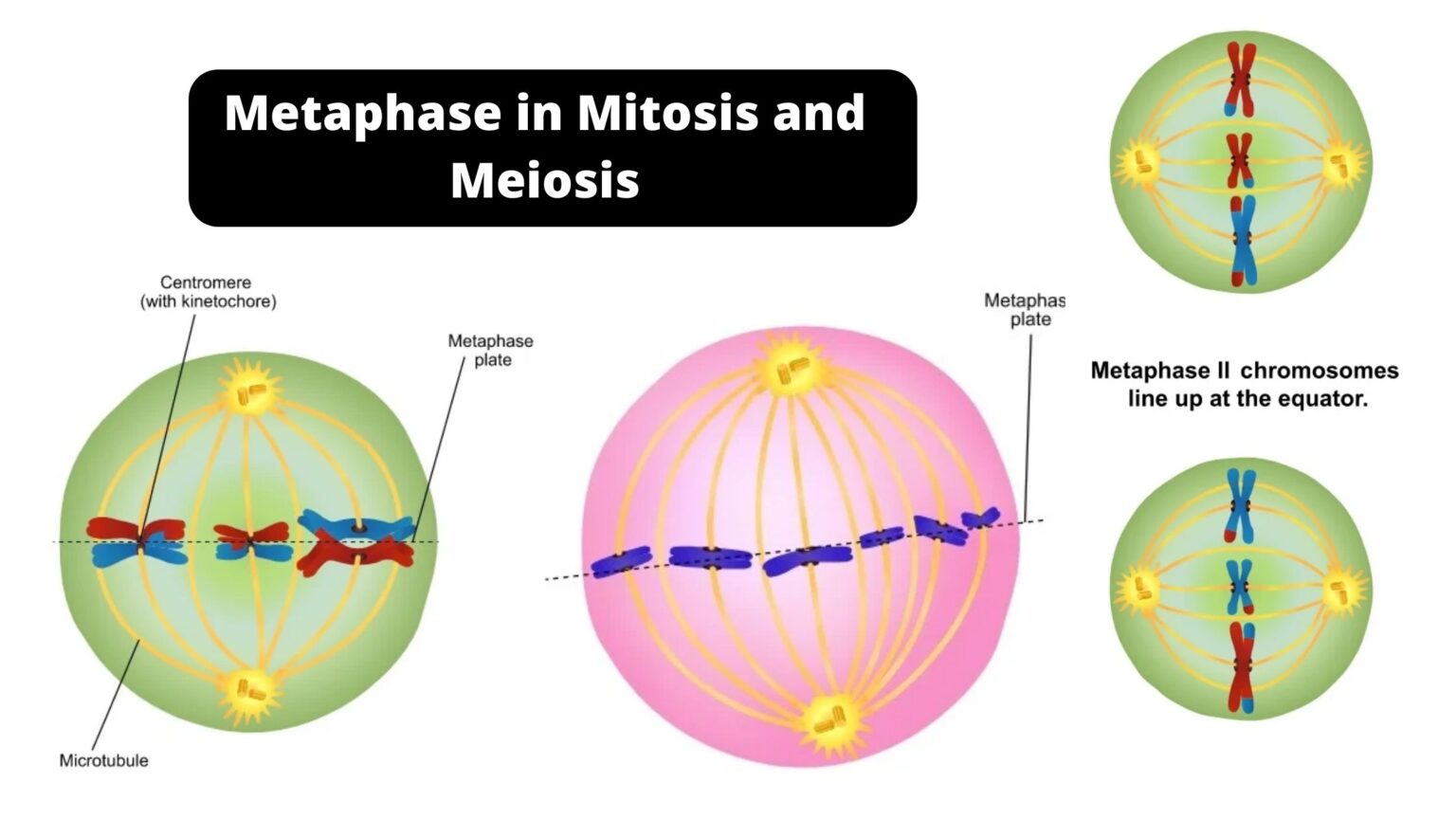 Metaphase in Mitosis and Meiosis

Centromere (with kinetochore)

Metaphase plate

Microtubule

Metaphas plate

Metaphase II chromosomes line up at the equator.